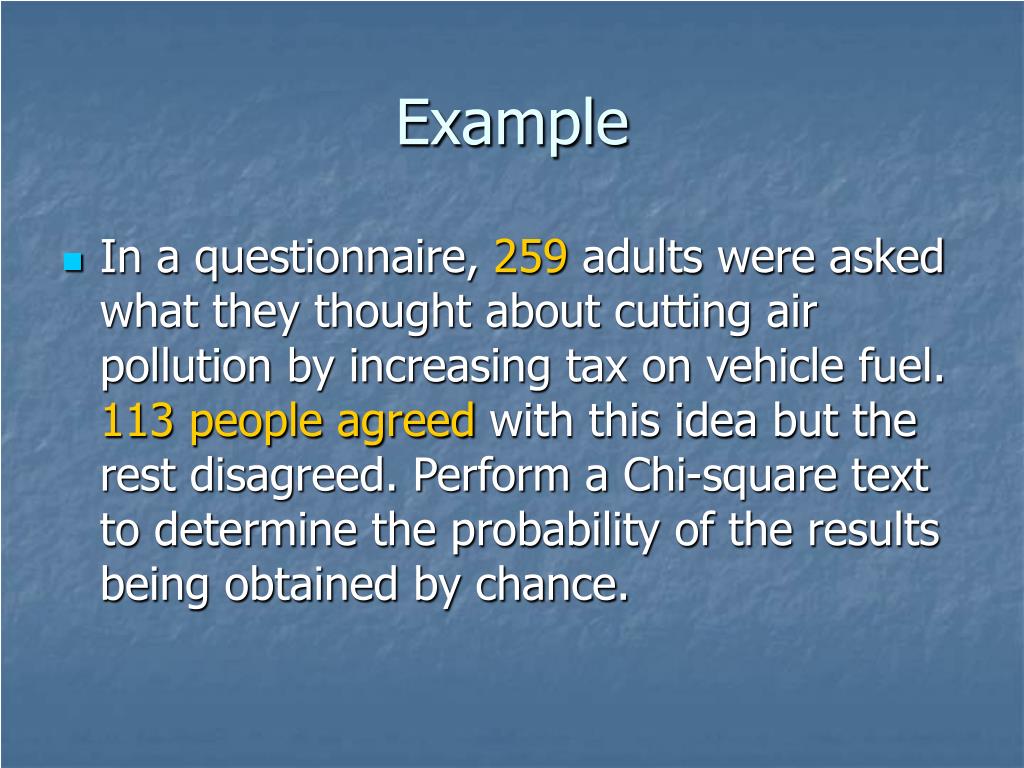 Example

In a questionnaire, 259 adults were asked what they thought about cutting air pollution by increasing tax on vehicle fuel. 113 people agreed with this idea but the rest disagreed. Perform a Chi-square text to determine the probability of the results being obtained by chance.